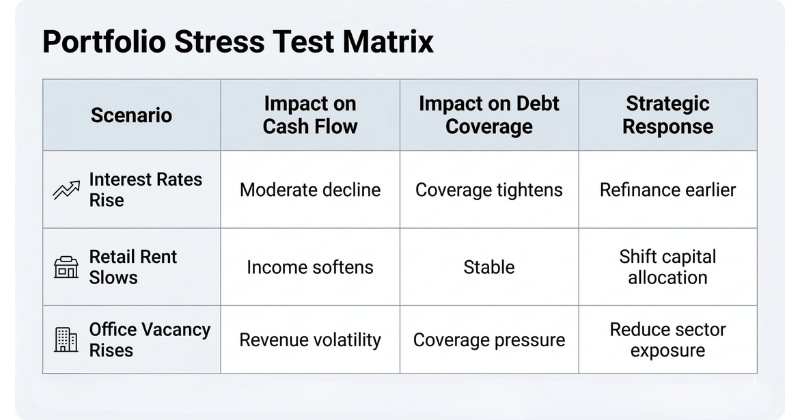 Portfolio Stress Test Matrix

| Scenario | Impact on Cash Flow | Impact on Debt Coverage | Strategic Response |
|---|---|---|---|
| Interest Rates Rise | Moderate decline | Coverage tightens | Refinance earlier |
| Retail Rent Slows | Income softens | Stable | Shift capital allocation |
| Office Vacancy Rises | Revenue volatility | Coverage pressure | Reduce sector exposure |